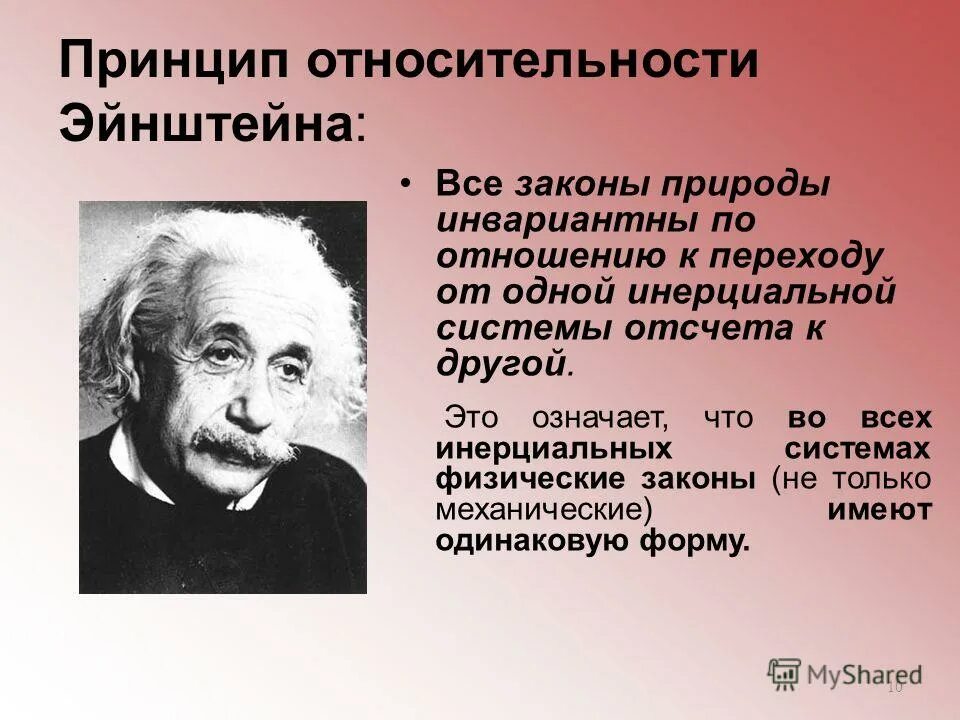 Принцип относительности Эйнштейна:

• Все законы природы инвариантны по отношению к переходу от одной инерциальной системы отсчета к другой.

Это означает, что во всех инерциальных системах физические законы (не только механические) имеют одинаковую форму.

MyShared

10